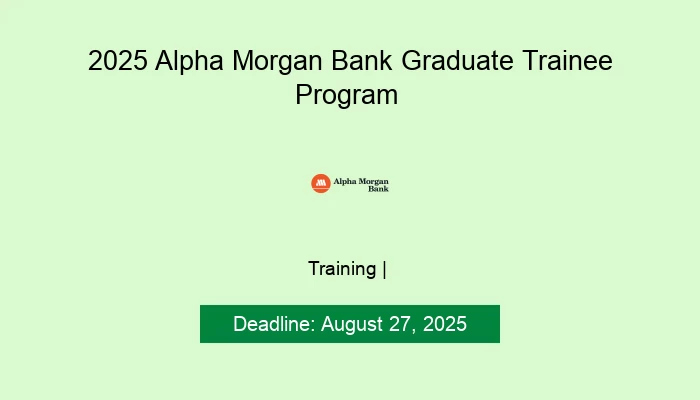 2025 Alpha Morgan Bank Graduate Trainee Program

Alpha Morgan Bank

Training |

Deadline: August 27, 2025